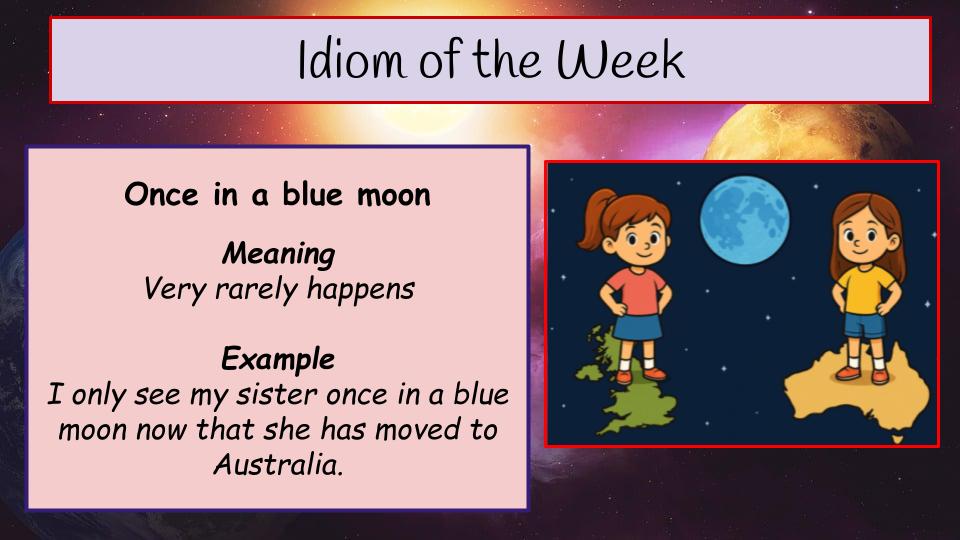 Idiom of the Week

Once in a blue moon

Meaning
Very rarely happens

Example
I only see my sister once in a blue moon now that she has moved to Australia.